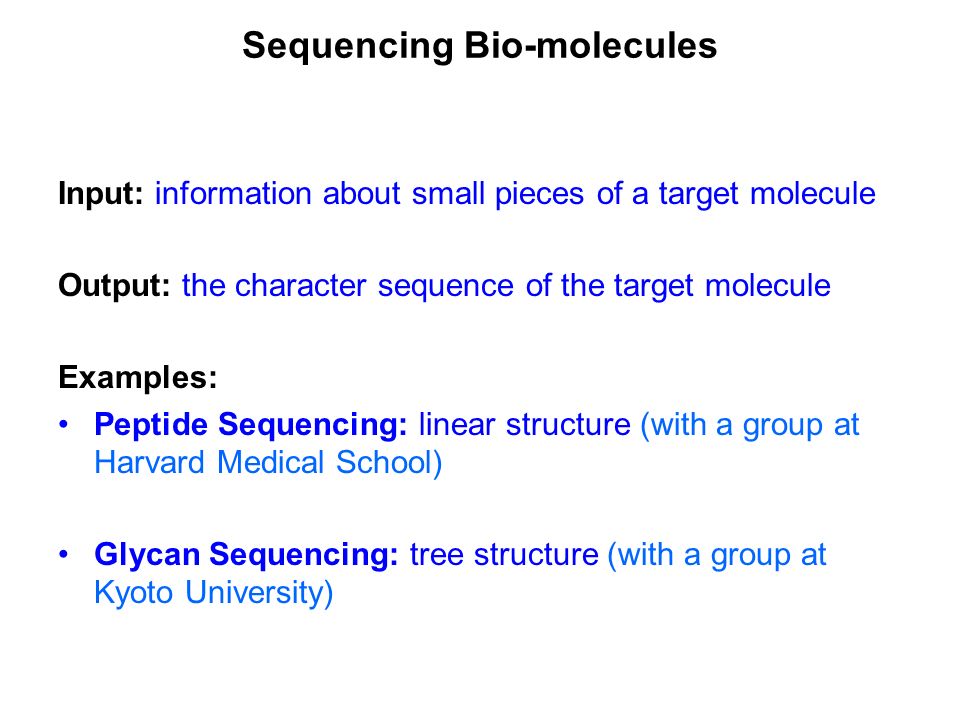 Sequencing Bio-molecules

Input: information about small pieces of a target molecule

Output: the character sequence of the target molecule

Examples:

• Peptide Sequencing: linear structure (with a group at Harvard Medical School)

• Glycan Sequencing: tree structure (with a group at Kyoto University)